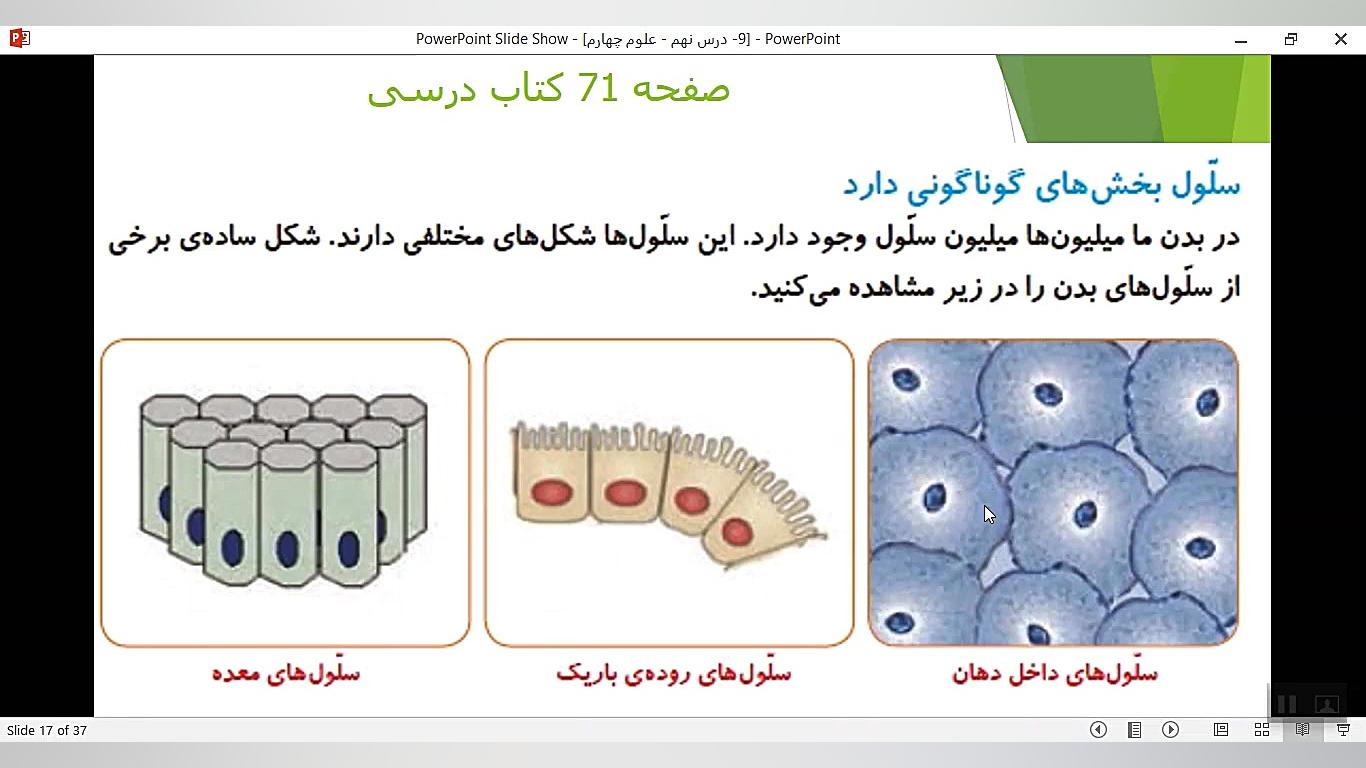 PowerPoint Slide Show - [9- درس نهم - علوم چهارم] - PowerPoint

صفحه 71 کتاب درسی

سلّول بخش‌های گوناگونی دارد

در بدن ما میلیون‌ها میلیون سلّول وجود دارد. این سلّول‌ها شکل‌های مختلفی دارند. شکل ساده‌ی برخی از سلّول‌های بدن را در زیر مشاهده می‌کنید.

سلّول‌های داخل دهان

سلّول‌های روده‌ی باریک

سلّول‌های معده

Slide 17 of 37